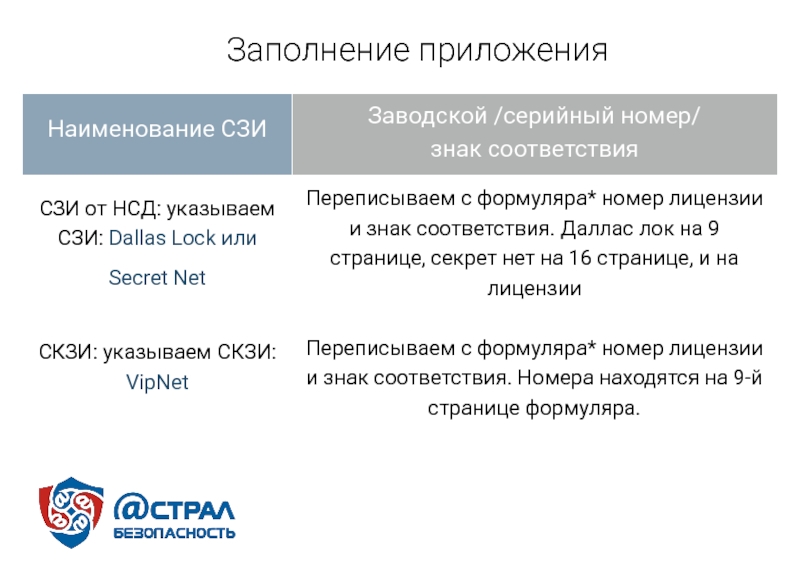 Заполнение приложения

| Наименование СЗИ | Заводской /серийный номер/ знак соответствия |
|---|---|
| СЗИ от НСД: указываем СЗИ: Dallas Lock или Secret Net | Переписываем с формуляра* номер лицензии и знак соответствия. Даллас лок на 9 странице, секрет нет на 16 странице, и на лицензии |
| СКЗИ: указываем СКЗИ: VipNet | Переписываем с формуляра* номер лицензии и знак соответствия. Номера находятся на 9-й странице формуляра. |

@СТРАЛ
БЕЗОПАСНОСТЬ